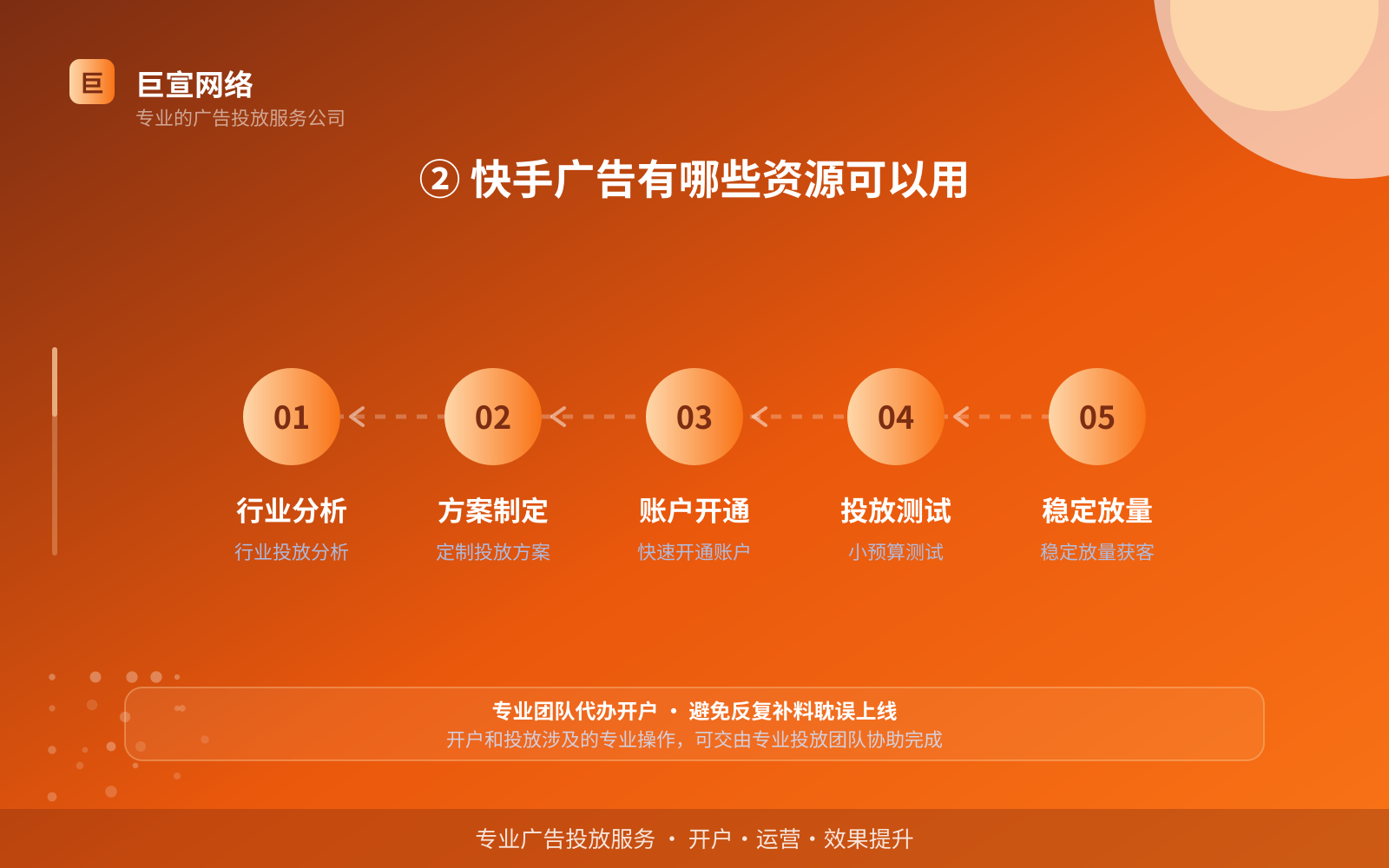 巨
巨宣网络
专业的广告投放服务公司

② 快手广告有哪些资源可以用

01
行业分析
行业投放分析

02
方案制定
定制投放方案

03
账户开通
快速开通账户

04
投放测试
小预算测试

05
稳定放量
稳定放量获客

专业团队代办开户 · 避免反复补料耽误上线
开户和投放涉及的专业操作，可交由专业投放团队协助完成

专业广告投放服务 · 开户 · 运营 · 效果提升